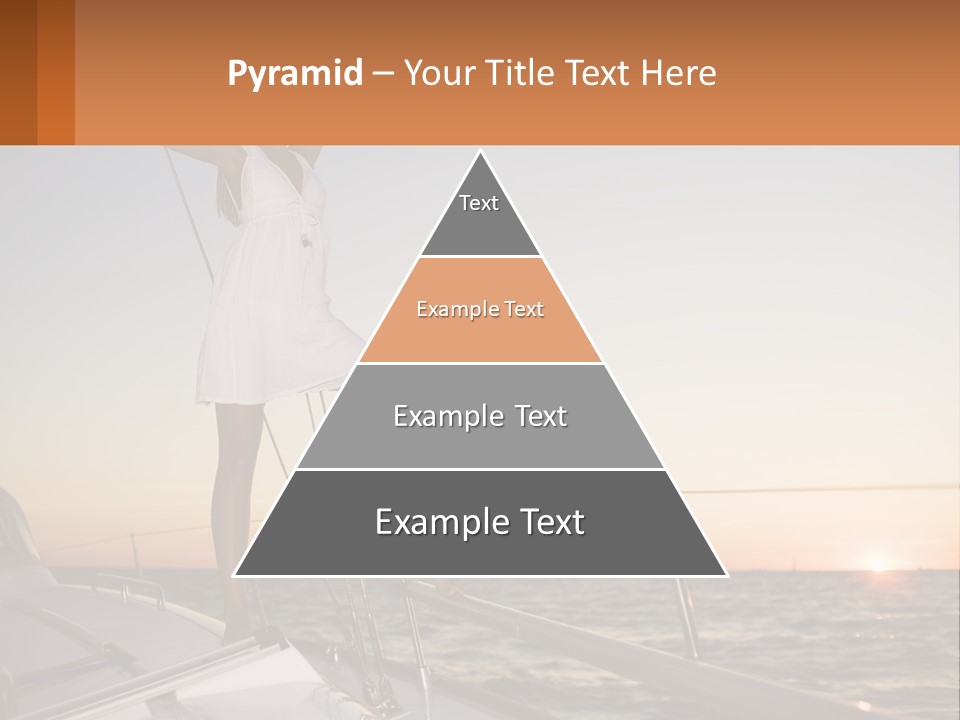 Pyramid – Your Title Text Here

Text

Example Text

Example Text

Example Text